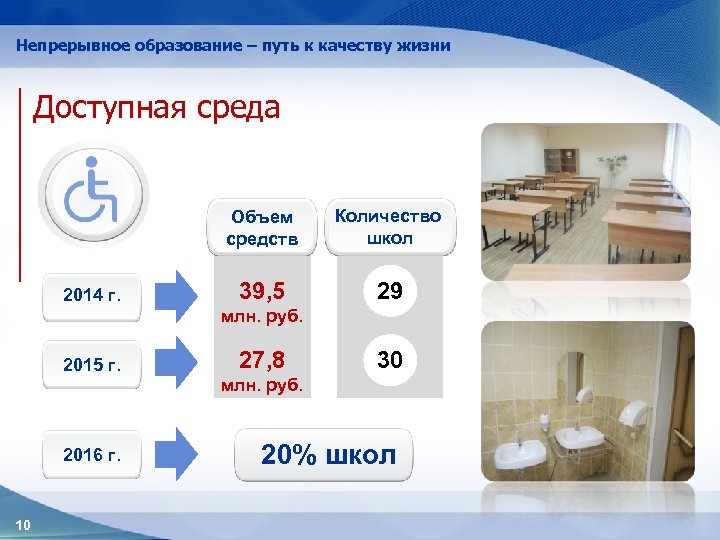 Непрерывное образование – путь к качеству жизни

Доступная среда

| | Объем средств | Количество школ |
|---|---|---|
| 2014 г. | 39,5 млн. руб. | 29 |
| 2015 г. | 27,8 млн. руб. | 30 |

2016 г.

20% школ

10